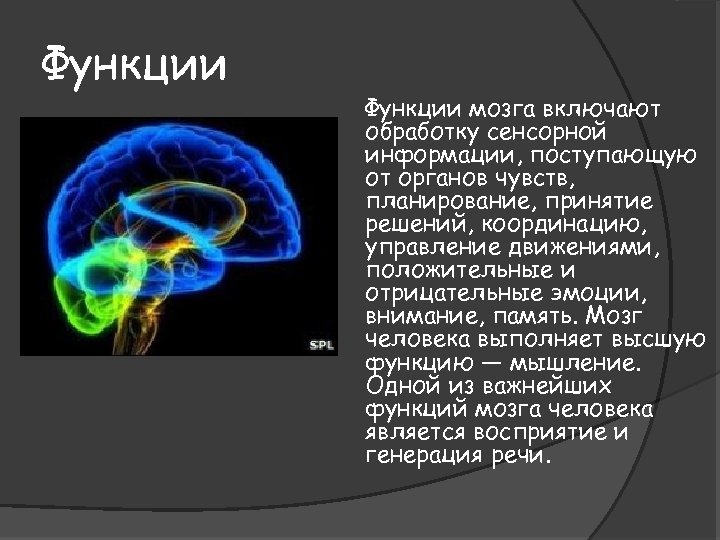 Функции

SPL

Функции мозга включают обработку сенсорной информации, поступающую от органов чувств, планирование, принятие решений, координацию, управление движениями, положительные и отрицательные эмоции, внимание, память. Мозг человека выполняет высшую функцию — мышление. Одной из важнейших функций мозга человека является восприятие и генерация речи.